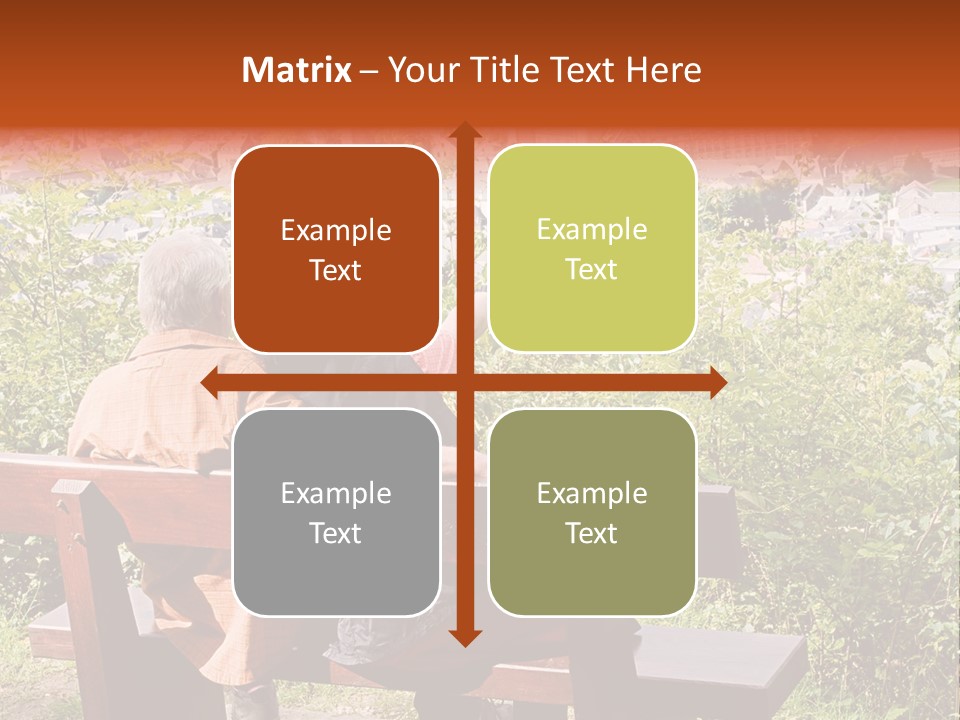 Matrix – Your Title Text Here

Example Text

Example Text

Example Text

Example Text